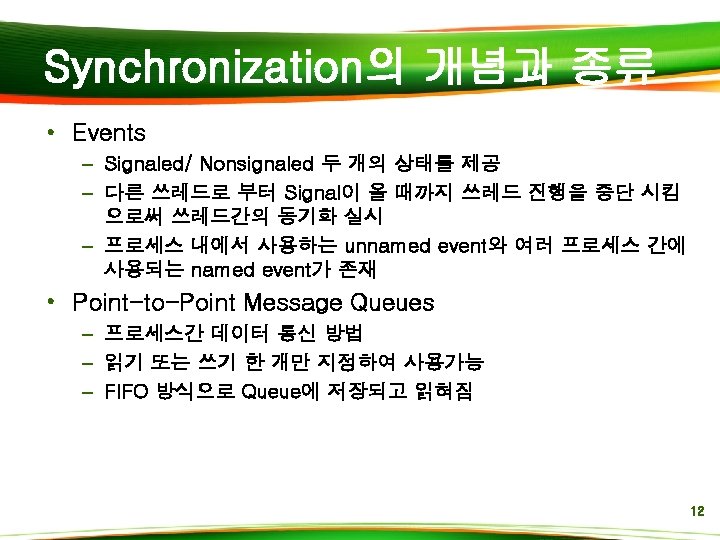 Synchronization의 개념과 종류

• Events
  – Signaled/ Nonsignaled 두 개의 상태를 제공
  – 다른 쓰레드로 부터 Signal이 올 때까지 쓰레드 진행을 중단 시킴으로써 쓰레드간의 동기화 실시
  – 프로세스 내에서 사용하는 unnamed event와 여러 프로세스 간에 사용되는 named event가 존재

• Point-to-Point Message Queues
  – 프로세스간 데이터 통신 방법
  – 읽기 또는 쓰기 한 개만 지정하여 사용가능
  – FIFO 방식으로 Queue에 저장되고 읽혀짐

12